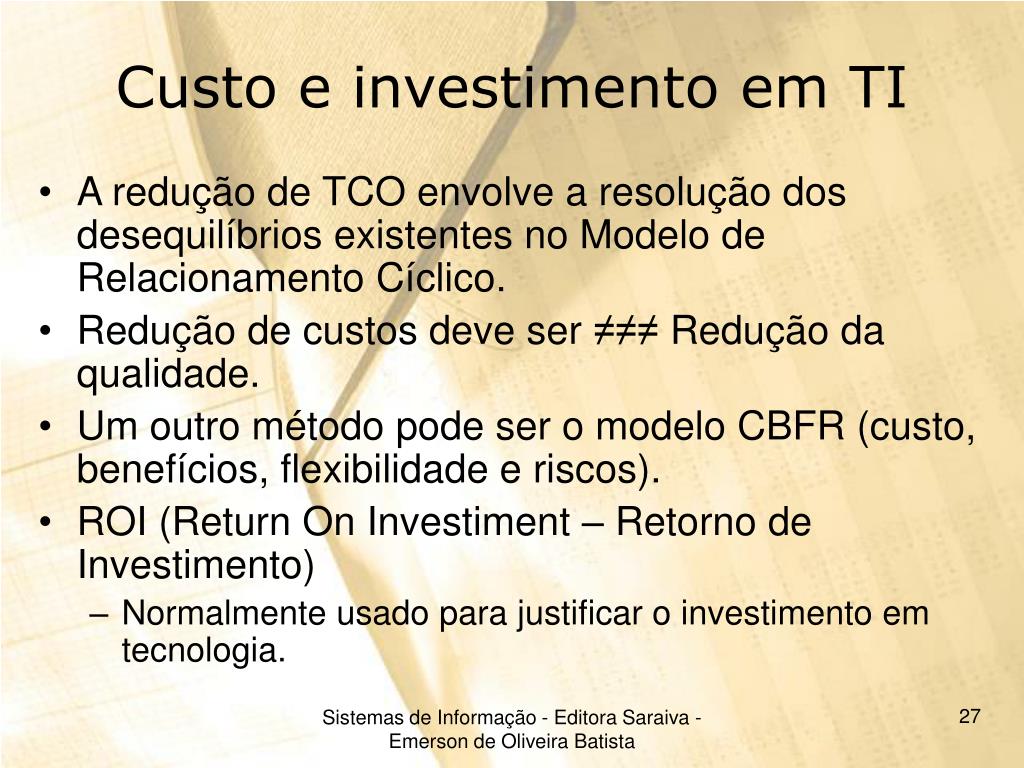 Custo e investimento em TI

• A redução de TCO envolve a resolução dos desequilíbrios existentes no Modelo de Relacionamento Cíclico.
• Redução de custos deve ser ≠≠≠ Redução da qualidade.
• Um outro método pode ser o modelo CBFR (custo, benefícios, flexibilidade e riscos).
• ROI (Return On Investiment – Retorno de Investimento)
– Normalmente usado para justificar o investimento em tecnologia.

Sistemas de Informação - Editora Saraiva - Emerson de Oliveira Batista

27